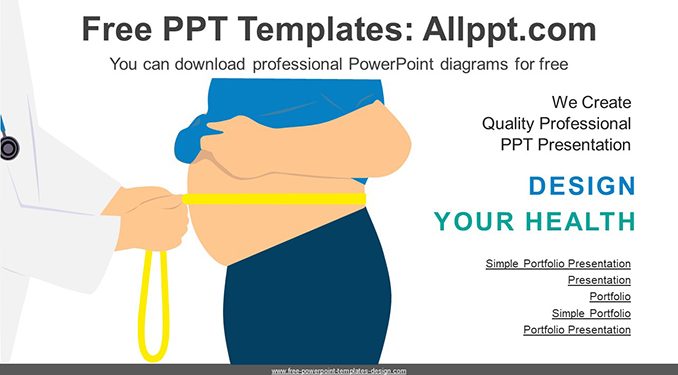 Free PPT Templates: Allppt.com

You can download professional PowerPoint diagrams for free

We Create Quality Professional PPT Presentation

DESIGN
YOUR HEALTH

Simple Portfolio Presentation
Presentation
Portfolio
Simple Portfolio
Portfolio Presentation

www.free-powerpoint-templates-design.com